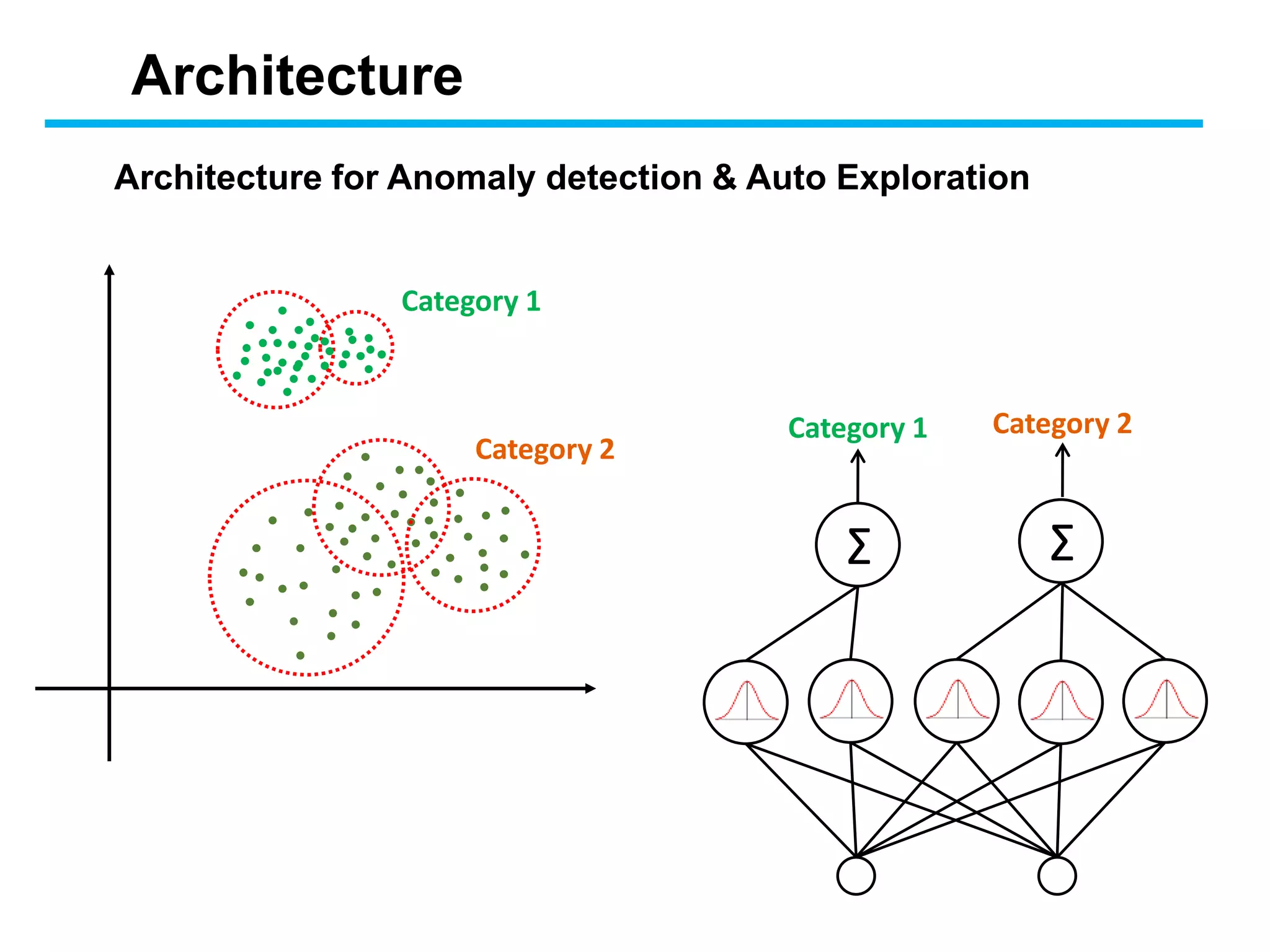 Architecture

Architecture for Anomaly detection & Auto Exploration

Category 1

Category 2

Category 1

Category 2

$\Sigma$

$\Sigma$